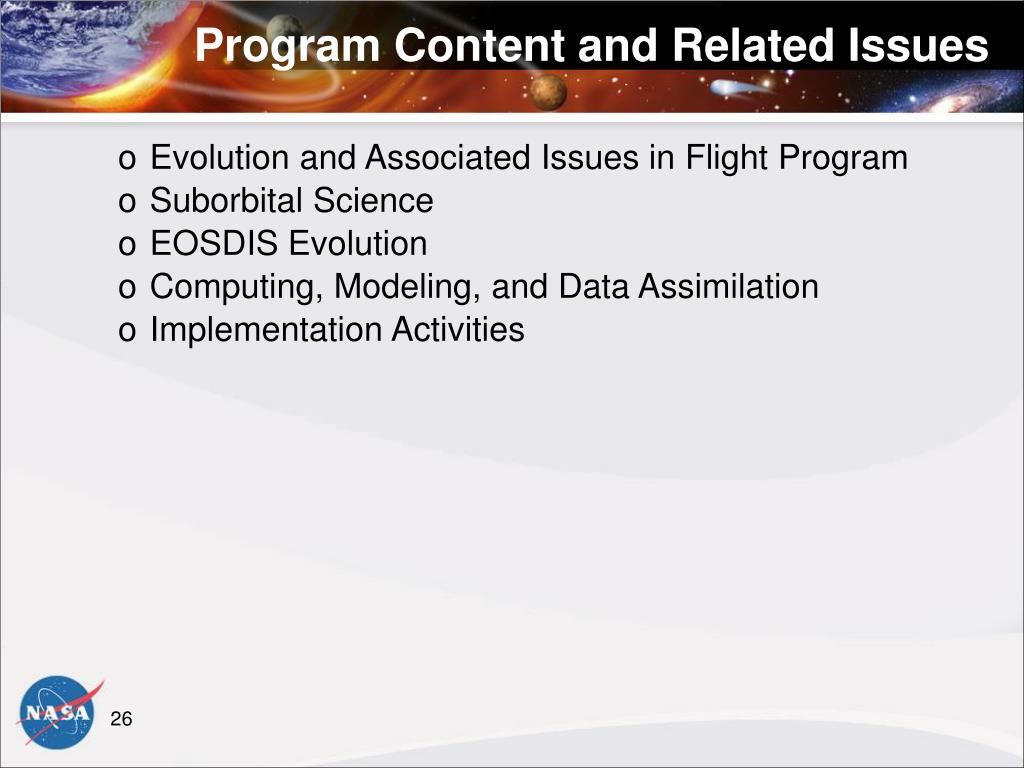 Program Content and Related Issues

o Evolution and Associated Issues in Flight Program
o Suborbital Science
o EOSDIS Evolution
o Computing, Modeling, and Data Assimilation
o Implementation Activities

NASA

26